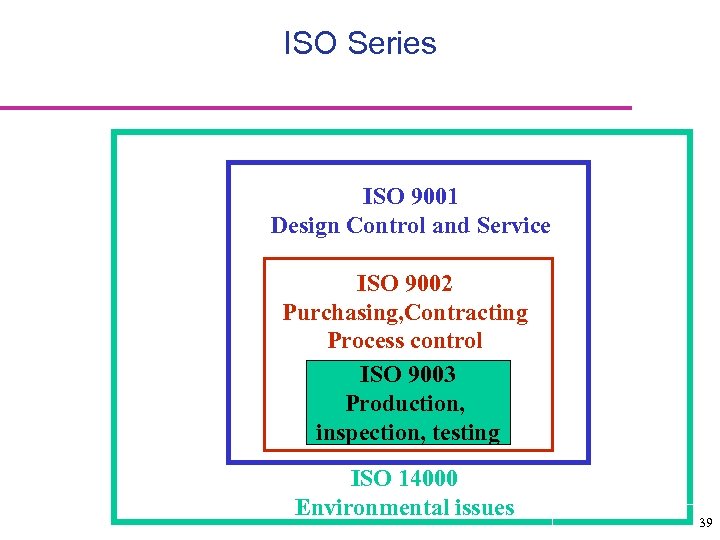 ISO Series

ISO 9001
Design Control and Service

ISO 9002
Purchasing,Contracting
Process control

ISO 9003
Production,
inspection, testing

ISO 14000
Environmental issues

39